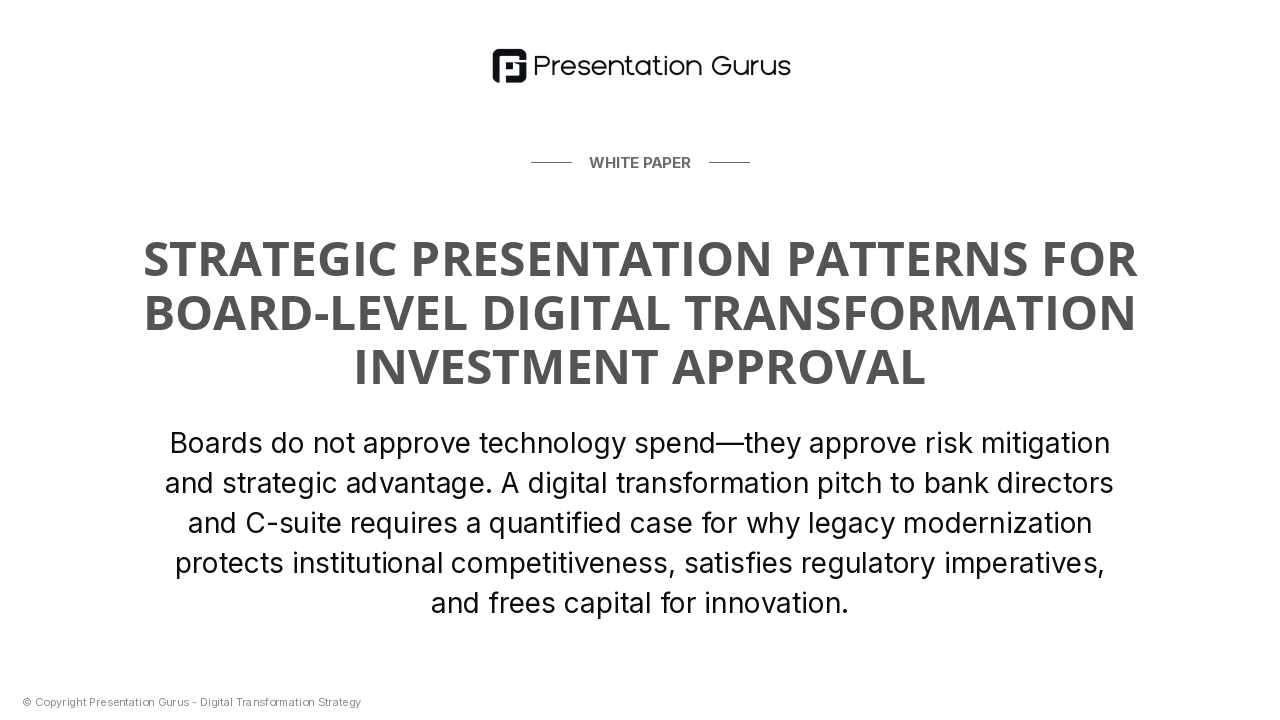 Presentation Gurus

WHITE PAPER

STRATEGIC PRESENTATION PATTERNS FOR BOARD-LEVEL DIGITAL TRANSFORMATION INVESTMENT APPROVAL

Boards do not approve technology spend—they approve risk mitigation and strategic advantage. A digital transformation pitch to bank directors and C-suite requires a quantified case for why legacy modernization protects institutional competitiveness, satisfies regulatory imperatives, and frees capital for innovation.

© Copyright Presentation Gurus - Digital Transformation Strategy